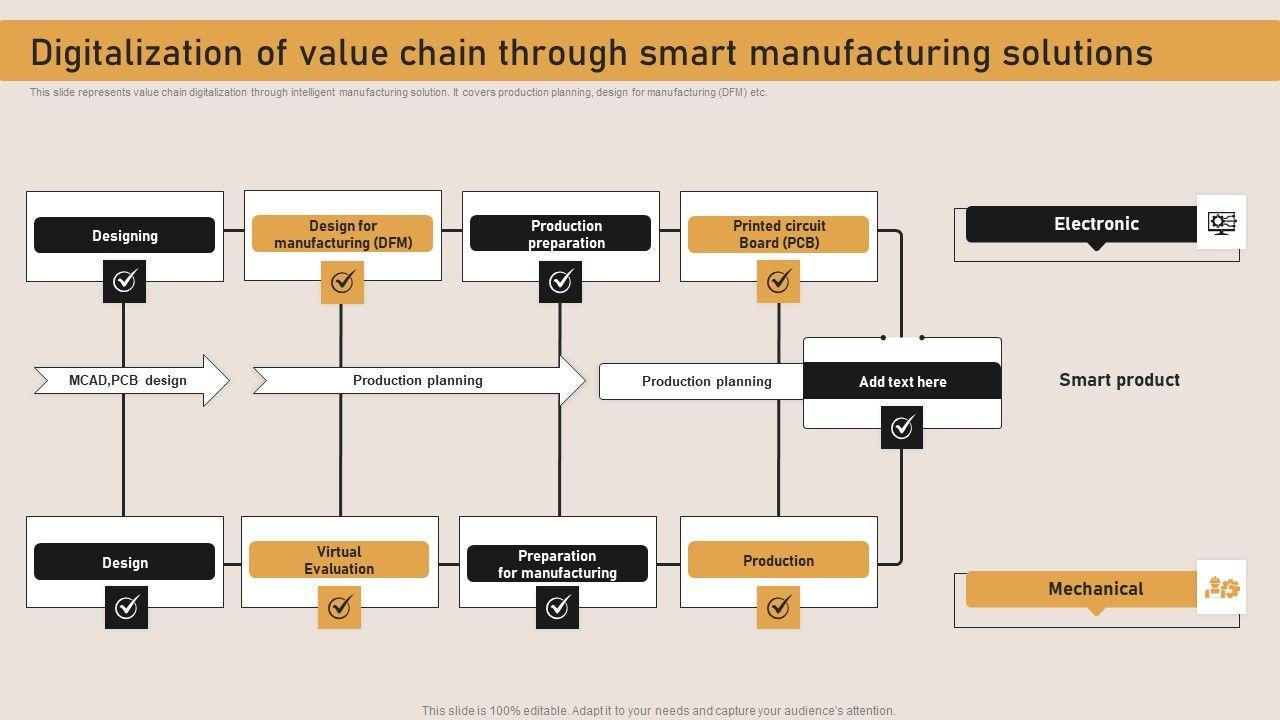 Digitalization of value chain through smart manufacturing solutions

This slide represents value chain digitalization through intelligent manufacturing solution. It covers production planning, design for manufacturing (DFM) etc.

Designing

Design for manufacturing (DFM)

Production preparation

Printed circuit Board (PCB)

Electronic

MCAD,PCB design

Production planning

Production planning

Add text here

Smart product

Design

Virtual Evaluation

Preparation for manufacturing

Production

Mechanical

This slide is 100% editable. Adapt it to your needs and capture your audience's attention.